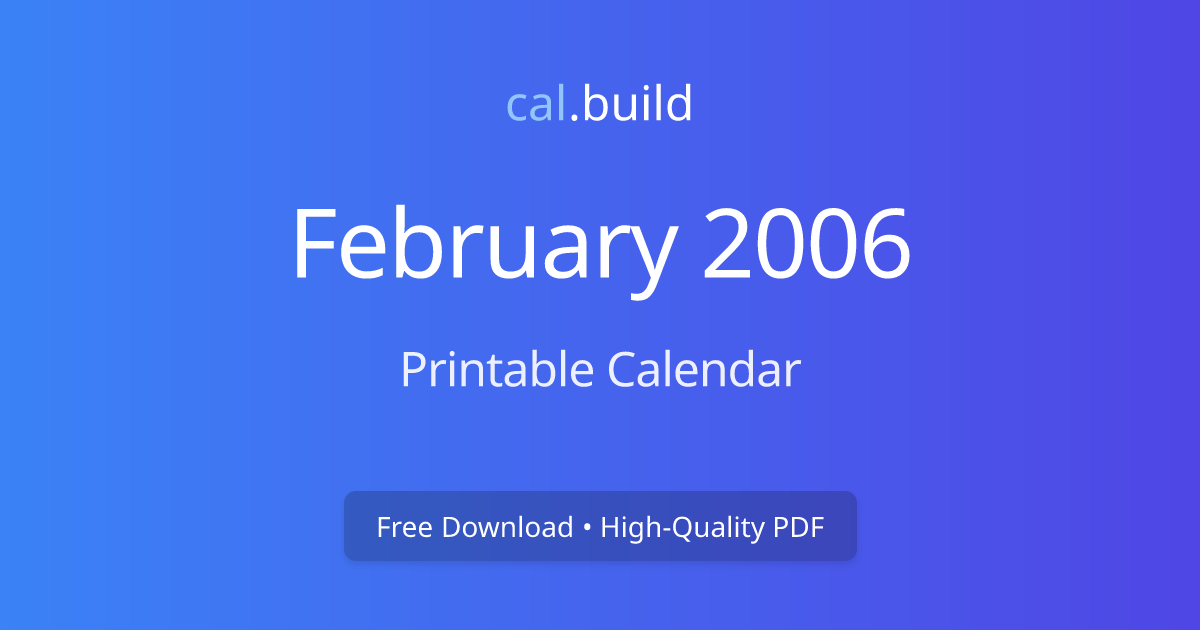 cal.build

February 2006

Printable Calendar

Free Download • High-Quality PDF